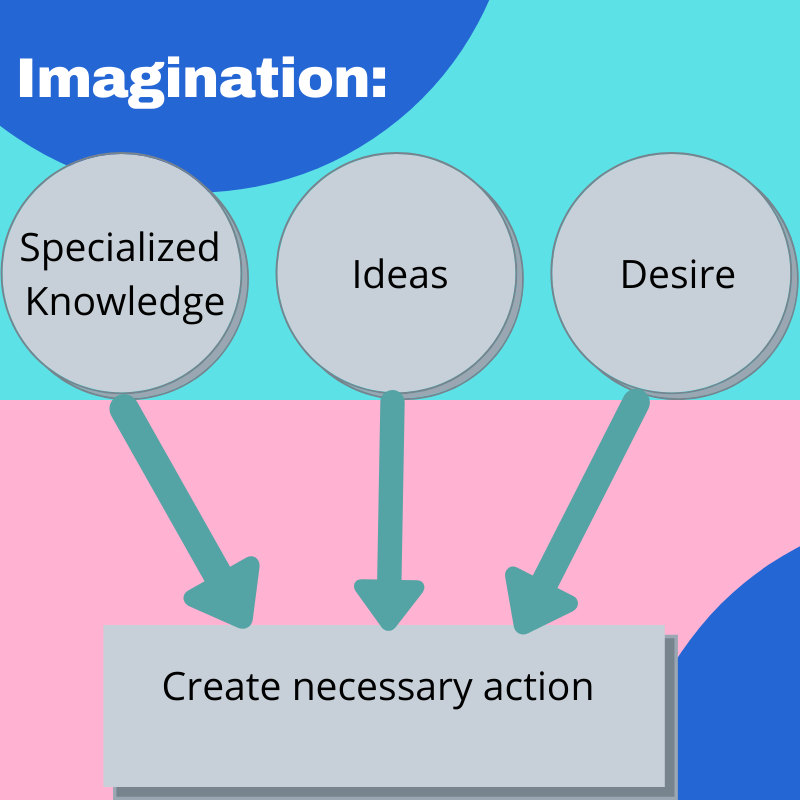 Imagination:

Specialized Knowledge

Ideas

Desire

Create necessary action